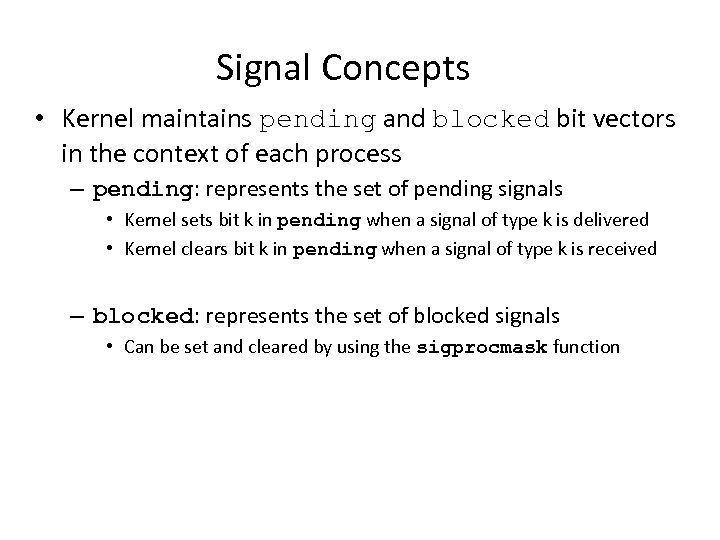 Signal Concepts

• Kernel maintains pending and blocked bit vectors in the context of each process

– pending: represents the set of pending signals

• Kernel sets bit k in pending when a signal of type k is delivered

• Kernel clears bit k in pending when a signal of type k is received

– blocked: represents the set of blocked signals

• Can be set and cleared by using the sigprocmask function